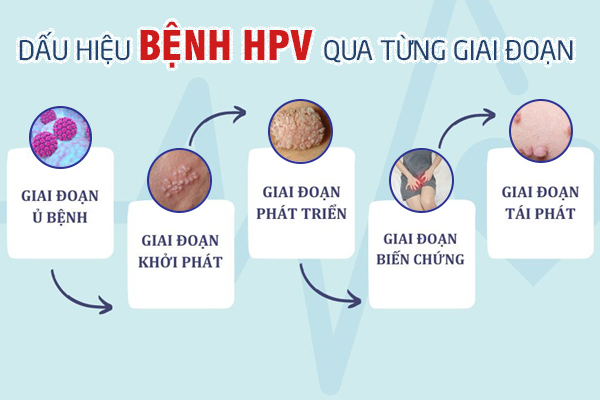 DẤU HIỆU BỆNH HPV QUA TỪNG GIAI ĐOẠN

GIAI ĐOẠN Ủ BỆNH

GIAI ĐOẠN KHỞI PHÁT

GIAI ĐOẠN PHÁT TRIỂN

GIAI ĐOẠN BIẾN CHỨNG

GIAI ĐOẠN TÁI PHÁT